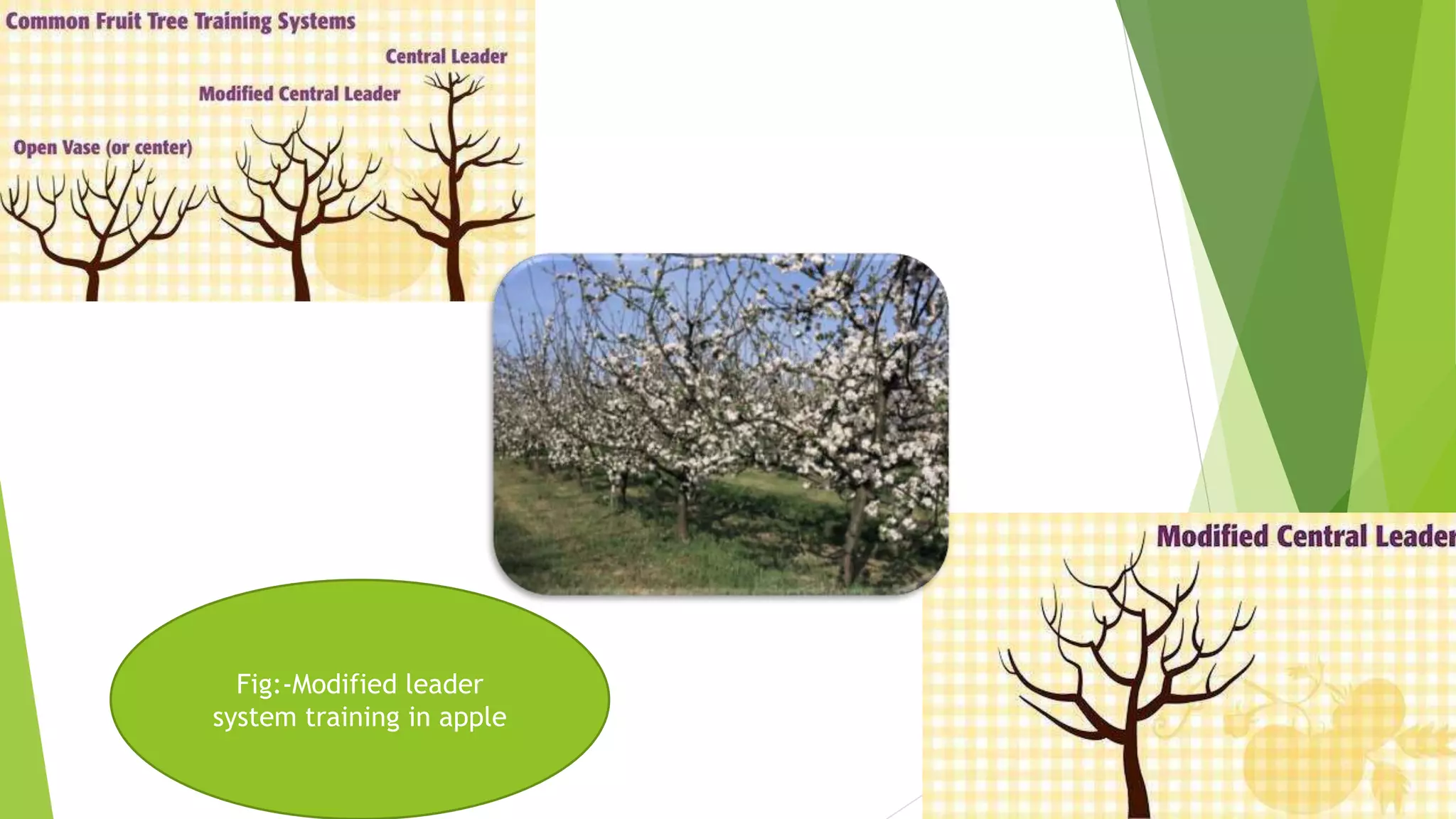 Common Fruit Tree Training Systems

Central Leader

Modified Central Leader

Open Vase (or center)

Fig:-Modified leader system training in apple

Modified Central Leader